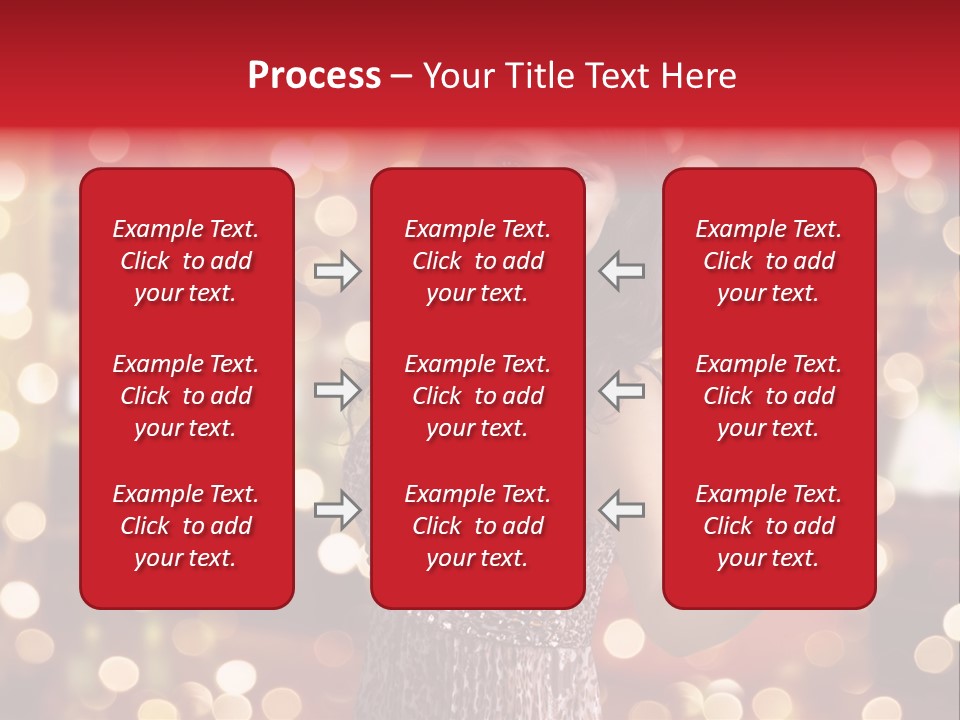 Process – Your Title Text Here

Example Text. Click to add your text.

Example Text. Click to add your text.

Example Text. Click to add your text.

Example Text. Click to add your text.

Example Text. Click to add your text.

Example Text. Click to add your text.

Example Text. Click to add your text.

Example Text. Click to add your text.

Example Text. Click to add your text.